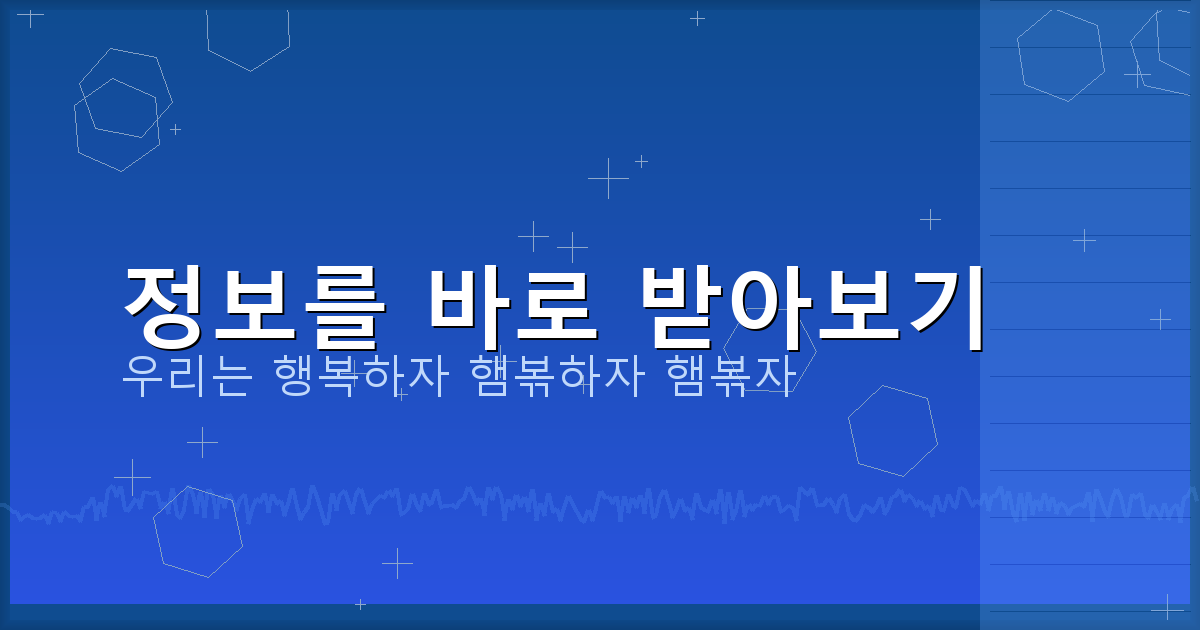 정보를 바로 받아보기

우리는 행복하자 햄볶하자 햄볶자